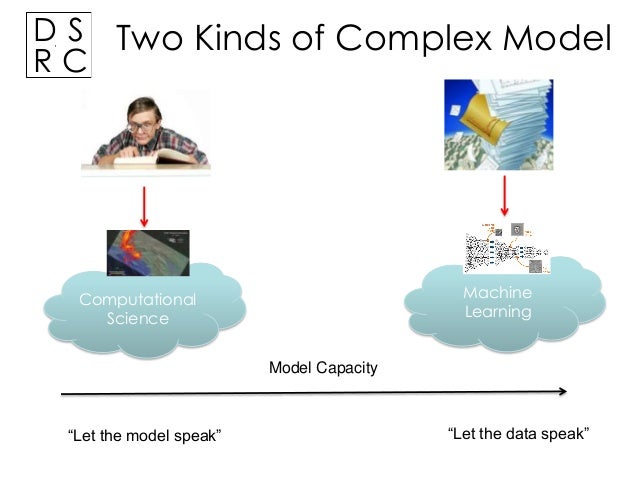 D S
R C

Two Kinds of Complex Model

Computational Science

Machine Learning

Model Capacity

“Let the model speak”

“Let the data speak”